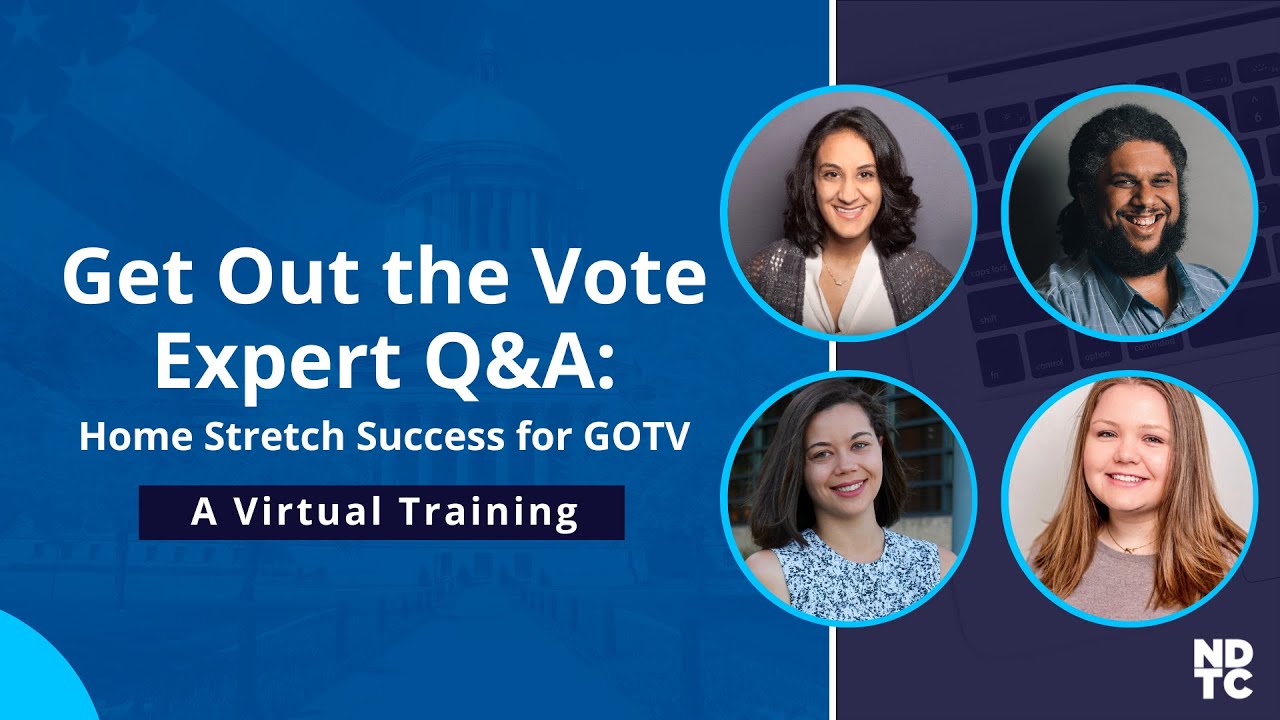 Get Out the Vote Expert Q&A:
Home Stretch Success for GOTV

A Virtual Training

ND
TC